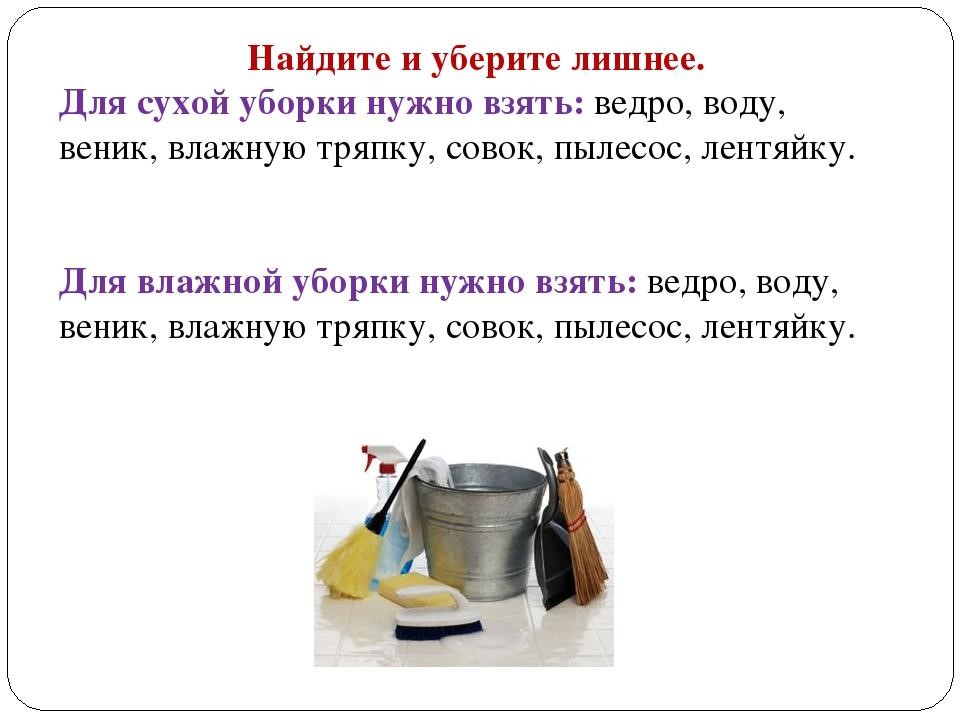 Найдите и уберите лишнее.
Для сухой уборки нужно взять: ведро, воду, веник, влажную тряпку, совок, пылесос, лентяйку.

Для влажной уборки нужно взять: ведро, воду, веник, влажную тряпку, совок, пылесос, лентяйку.